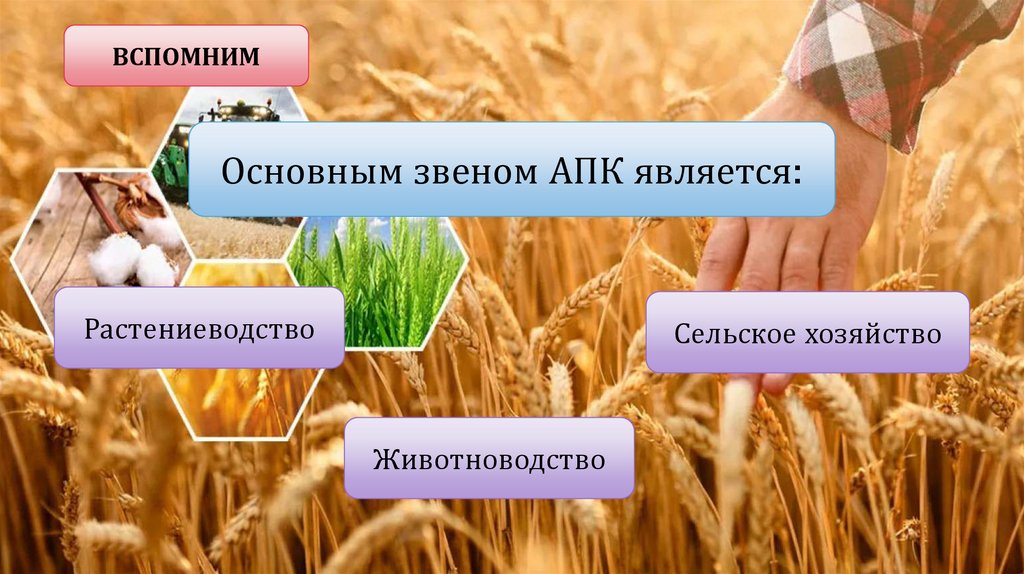 ВСПОМНИМ

Основным звеном АПК является:

Растениеводство

Сельское хозяйство

Животноводство